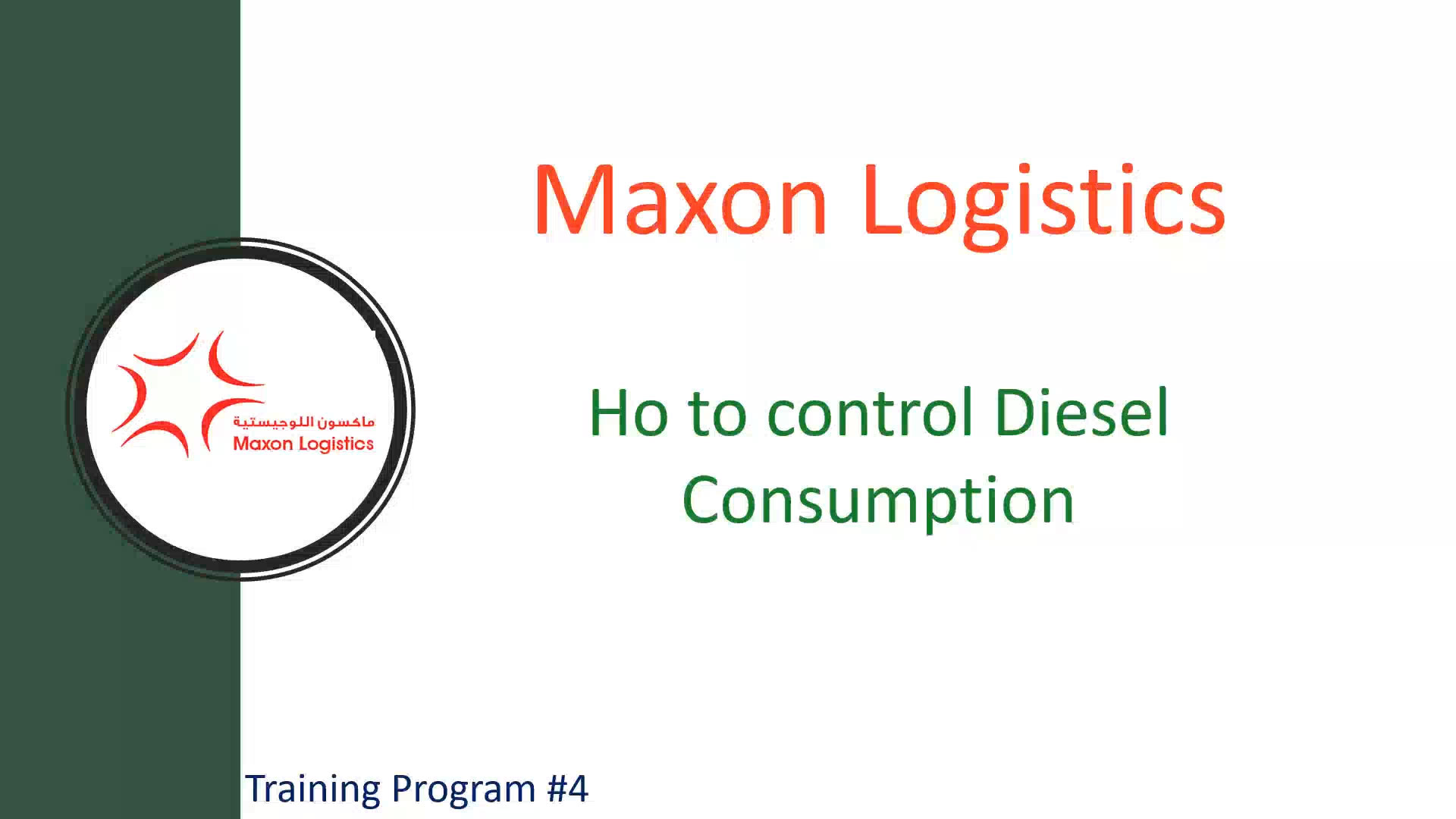 ماكسون اللوجيستية
Maxon Logistics

Maxon Logistics

Ho to control Diesel Consumption

Training Program #4